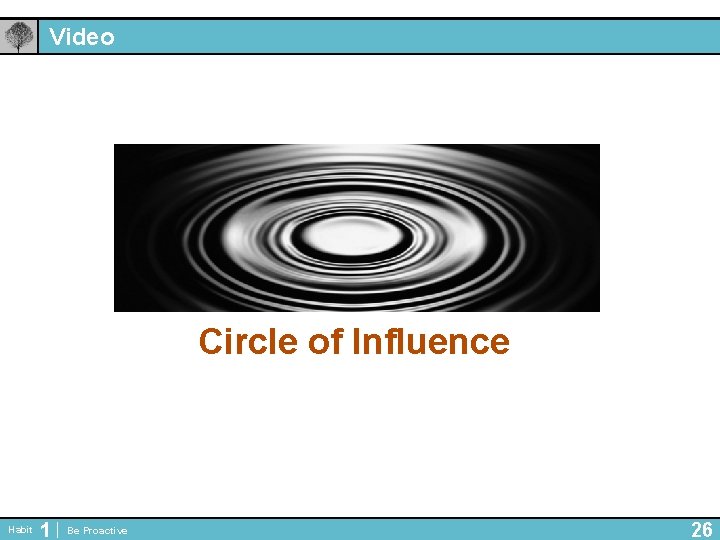 Video

Circle of Influence

Habit 1 | Be Proactive

26